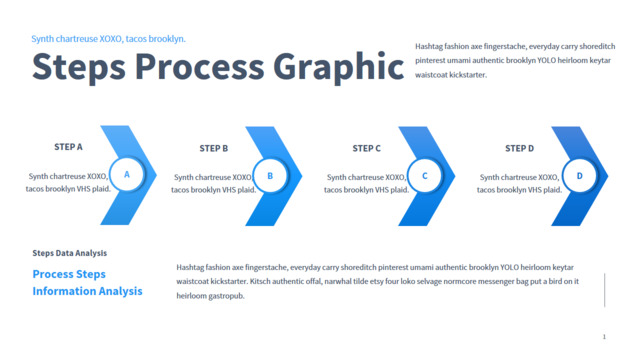 Synth chartreuse XOXO, tacos brooklyn.

Steps Process Graphic

Hashtag fashion axe fingerstache, everyday carry shoreditch pinterest umami authentic brooklyn YOLO heirloom keytar waistcoat kickstarter.

STEP A

Synth chartreuse XOXO, tacos brooklyn VHS plaid.

A

STEP B

Synth chartreuse XOXO, tacos brooklyn VHS plaid.

B

STEP C

Synth chartreuse XOXO, tacos brooklyn VHS plaid.

C

STEP D

Synth chartreuse XOXO, tacos brooklyn VHS plaid.

D

Steps Data Analysis

Process Steps Information Analysis

Hashtag fashion axe fingerstache, everyday carry shoreditch pinterest umami authentic brooklyn YOLO heirloom keytar waistcoat kickstarter. Kitsch authentic offal, narwhal tilde etsy four loko selvage normcore messenger bag put a bird on it heirloom gastropub.

1